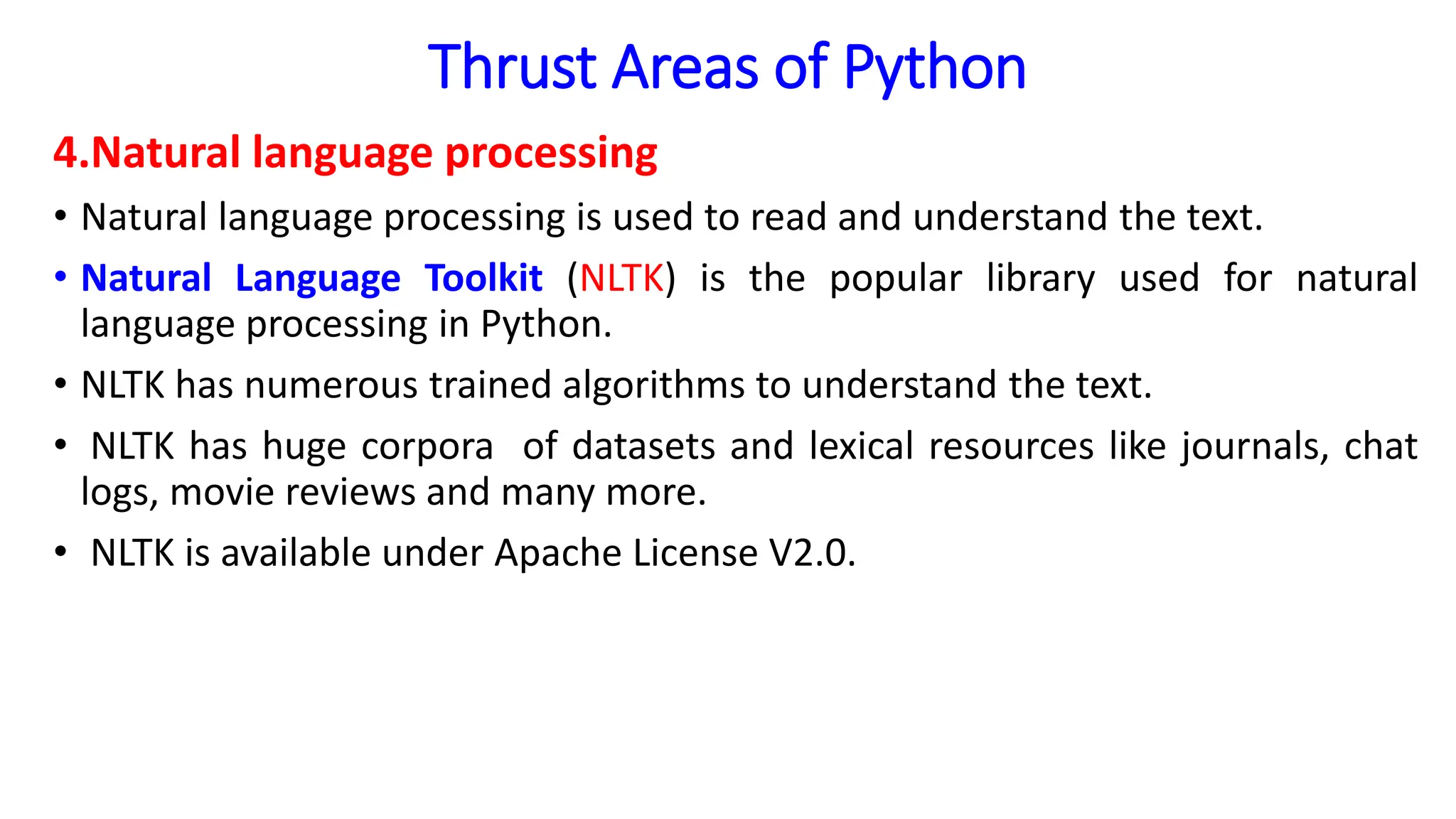 Thrust Areas of Python

4.Natural language processing

• Natural language processing is used to read and understand the text.

• Natural Language Toolkit (NLTK) is the popular library used for natural language processing in Python.

• NLTK has numerous trained algorithms to understand the text.

• NLTK has huge corpora of datasets and lexical resources like journals, chat logs, movie reviews and many more.

• NLTK is available under Apache License V2.0.